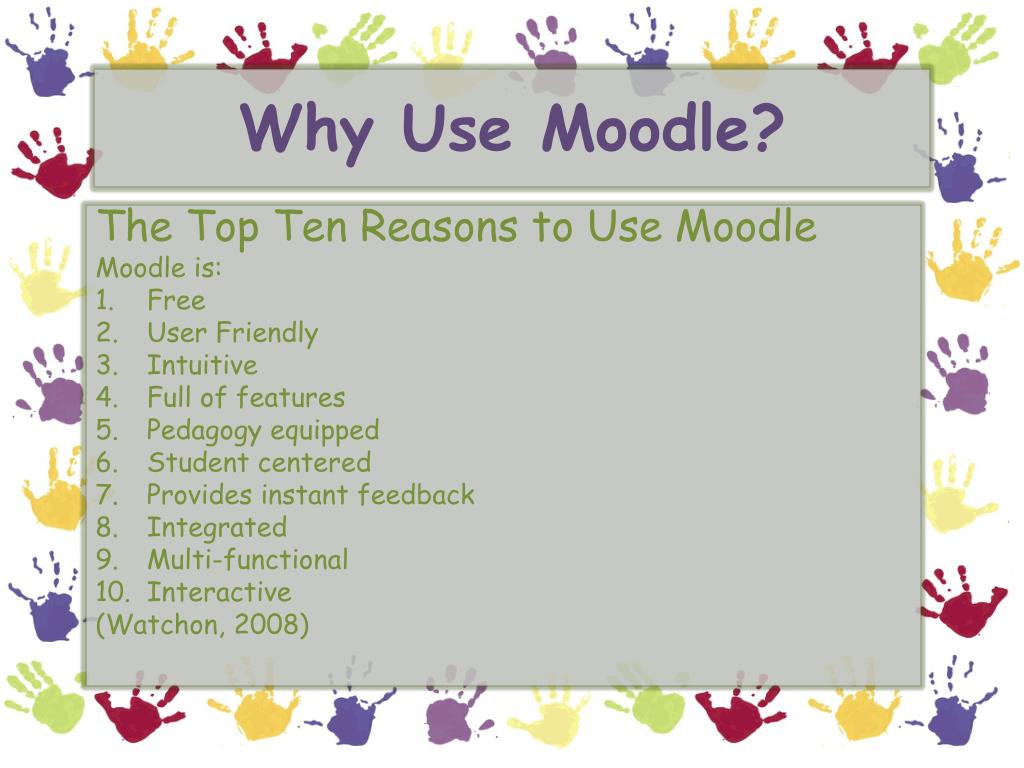 Why Use Moodle?

The Top Ten Reasons to Use Moodle
Moodle is:
1. Free
2. User Friendly
3. Intuitive
4. Full of features
5. Pedagogy equipped
6. Student centered
7. Provides instant feedback
8. Integrated
9. Multi-functional
10. Interactive
(Watchon, 2008)